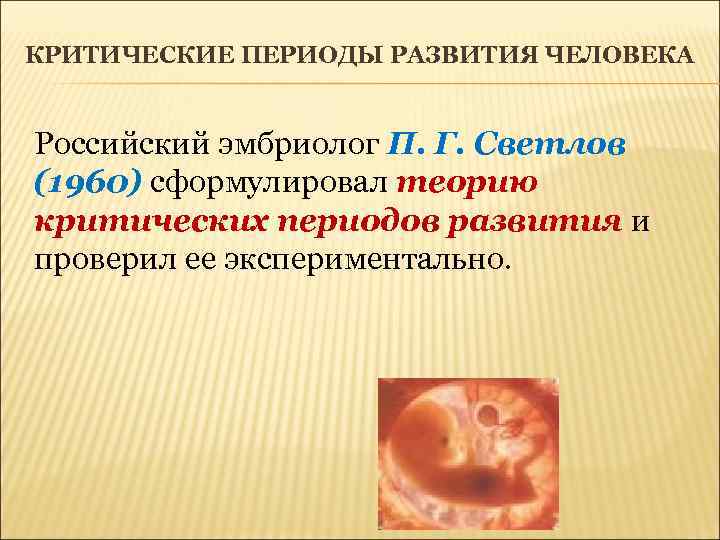 КРИТИЧЕСКИЕ ПЕРИОДЫ РАЗВИТИЯ ЧЕЛОВЕКА

Российский эмбриолог П. Г. Светлов (1960) сформулировал теорию критических периодов развития и проверил ее экспериментально.